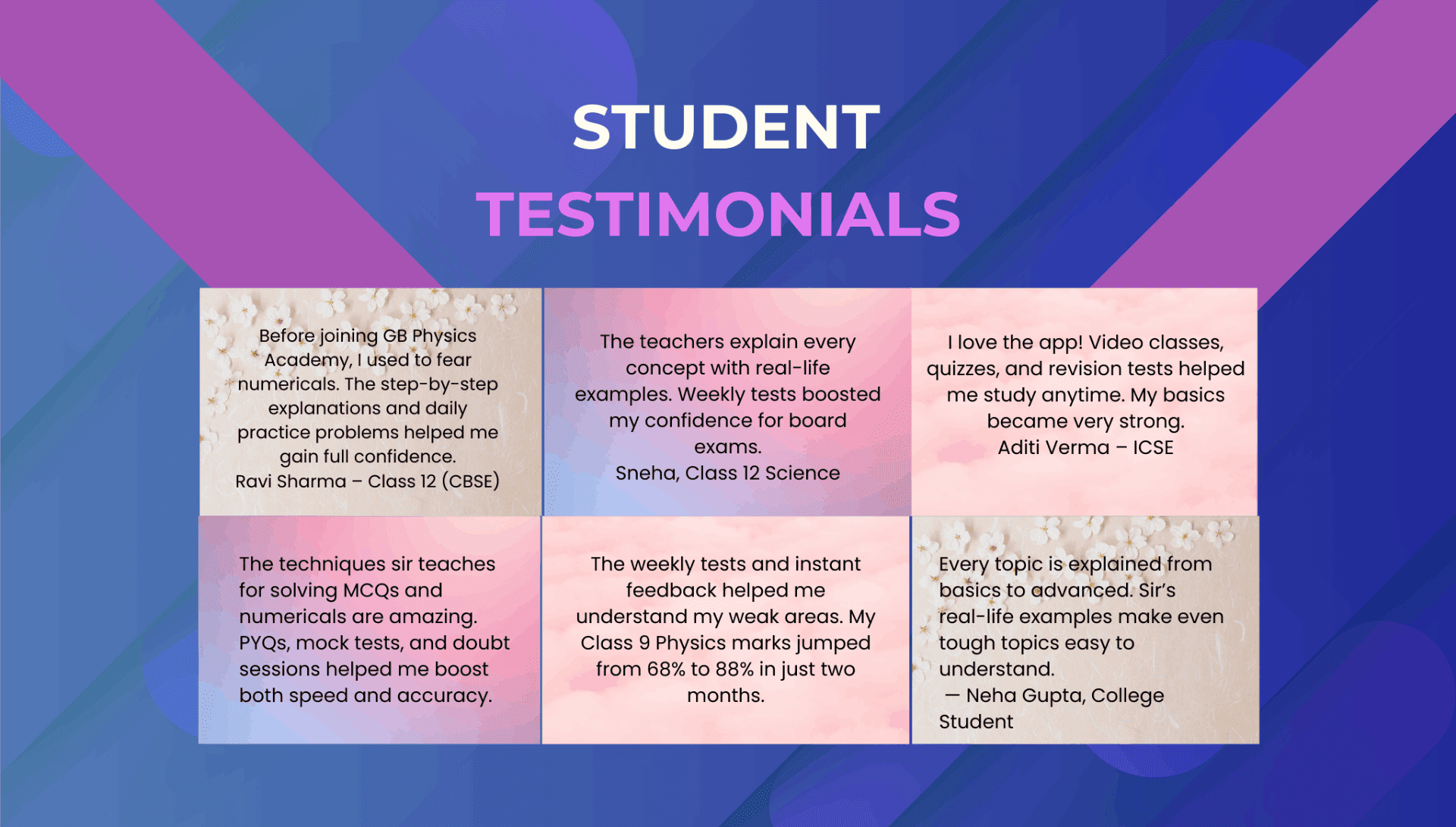 STUDENT
TESTIMONIALS

Before joining GB Physics Academy, I used to fear numericals. The step-by-step explanations and daily practice problems helped me gain full confidence.
Ravi Sharma – Class 12 (CBSE)

The teachers explain every concept with real-life examples. Weekly tests boosted my confidence for board exams.
Sneha, Class 12 Science

I love the app! Video classes, quizzes, and revision tests helped me study anytime. My basics became very strong.
Aditi Verma – ICSE

The techniques sir teaches for solving MCQs and numericals are amazing. PYQs, mock tests, and doubt sessions helped me boost both speed and accuracy.

The weekly tests and instant feedback helped me understand my weak areas. My Class 9 Physics marks jumped from 68% to 88% in just two months.

Every topic is explained from basics to advanced. Sir's real-life examples make even tough topics easy to understand.
— Neha Gupta, College Student